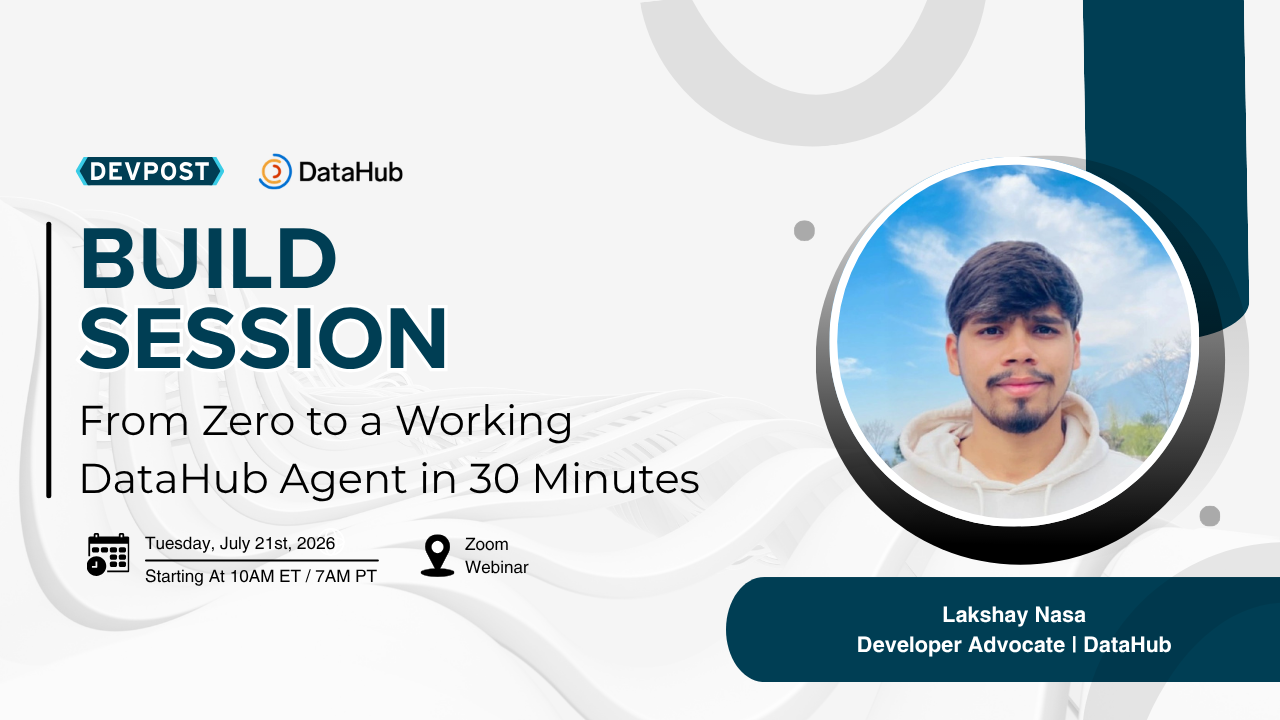 DEVPOST

DataHub

BUILD SESSION

From Zero to a Working DataHub Agent in 30 Minutes

Tuesday, July 21st, 2026
Starting At 10AM ET / 7AM PT

Zoom
Webinar

Lakshay Nasa
Developer Advocate | DataHub